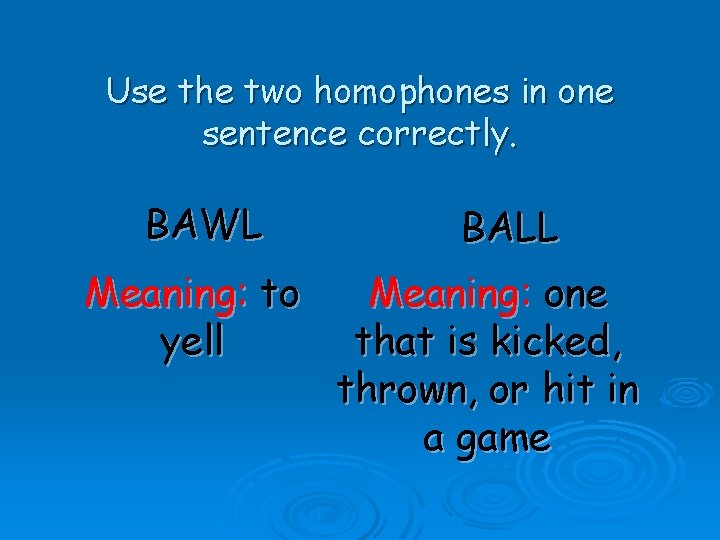 Use the two homophones in one sentence correctly.

BAWL

Meaning: to yell

BALL

Meaning: one that is kicked, thrown, or hit in a game